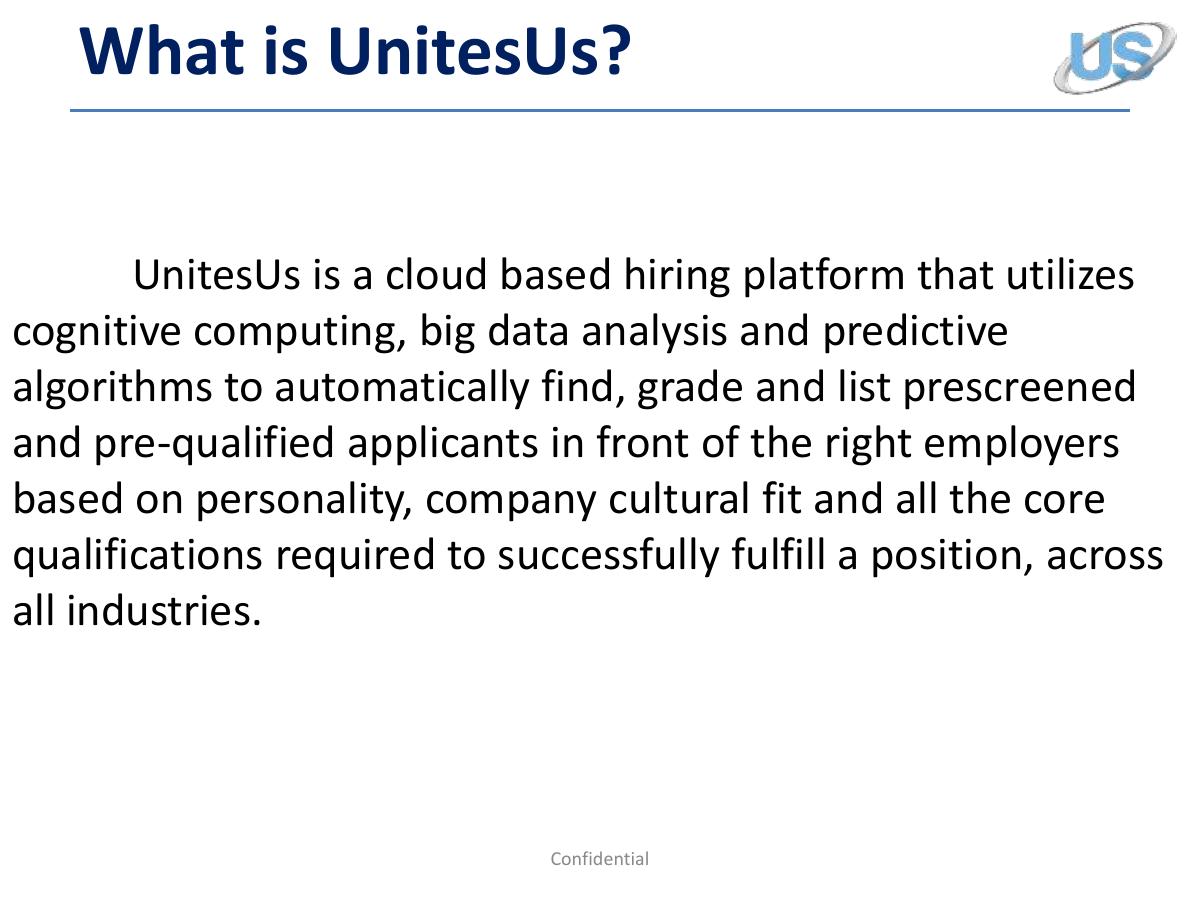 What is UnitesUs?

US

UnitesUs is a cloud based hiring platform that utilizes cognitive computing, big data analysis and predictive algorithms to automatically find, grade and list prescreened and pre-qualified applicants in front of the right employers based on personality, company cultural fit and all the core qualifications required to successfully fulfill a position, across all industries.

Confidential